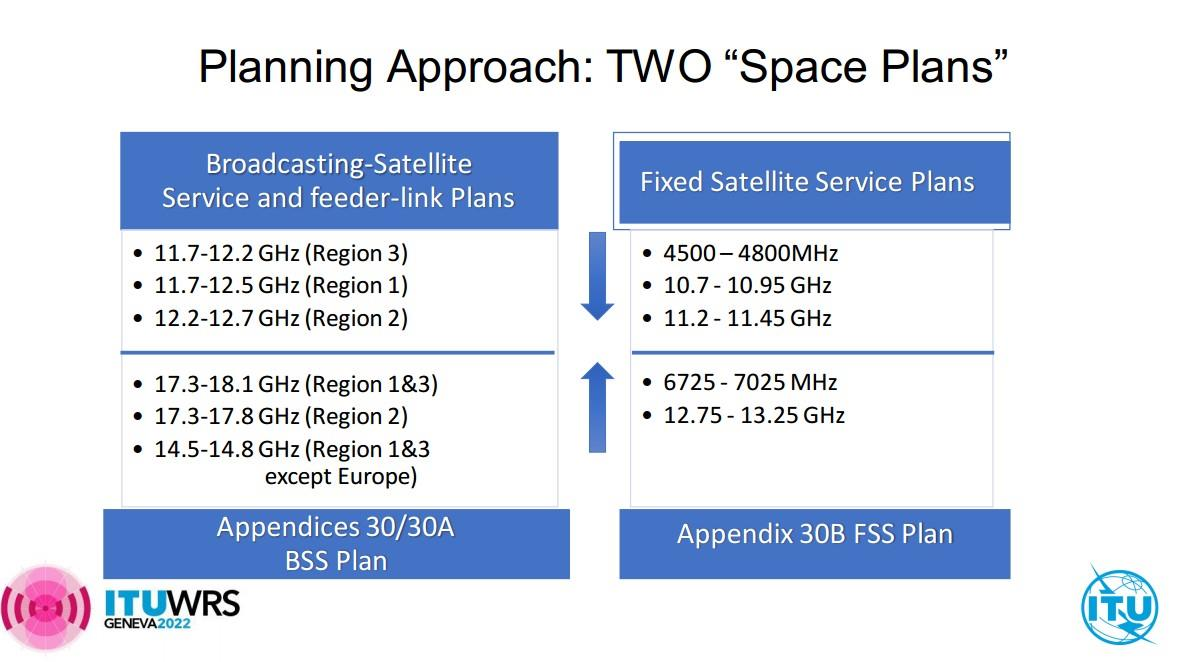 Planning Approach: TWO “Space Plans”

Broadcasting-Satellite Service and feeder-link Plans

• 11.7-12.2 GHz (Region 3)
• 11.7-12.5 GHz (Region 1)
• 12.2-12.7 GHz (Region 2)

• 17.3-18.1 GHz (Region 1&3)
• 17.3-17.8 GHz (Region 2)
• 14.5-14.8 GHz (Region 1&3 except Europe)

Appendices 30/30A BSS Plan

Fixed Satellite Service Plans

• 4500 – 4800MHz
• 10.7 - 10.95 GHz
• 11.2 - 11.45 GHz

• 6725 - 7025 MHz
• 12.75 - 13.25 GHz

Appendix 30B FSS Plan

ITUWRS GENEVA2022

ITU